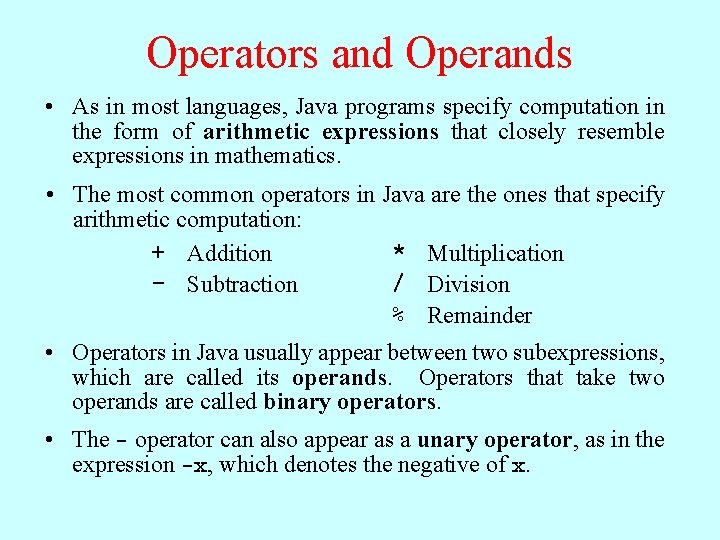 Operators and Operands

• As in most languages, Java programs specify computation in the form of arithmetic expressions that closely resemble expressions in mathematics.

• The most common operators in Java are the ones that specify arithmetic computation:

+ Addition
- Subtraction
* Multiplication
/ Division
% Remainder

• Operators in Java usually appear between two subexpressions, which are called its operands. Operators that take two operands are called binary operators.

• The - operator can also appear as a unary operator, as in the expression -x, which denotes the negative of x.